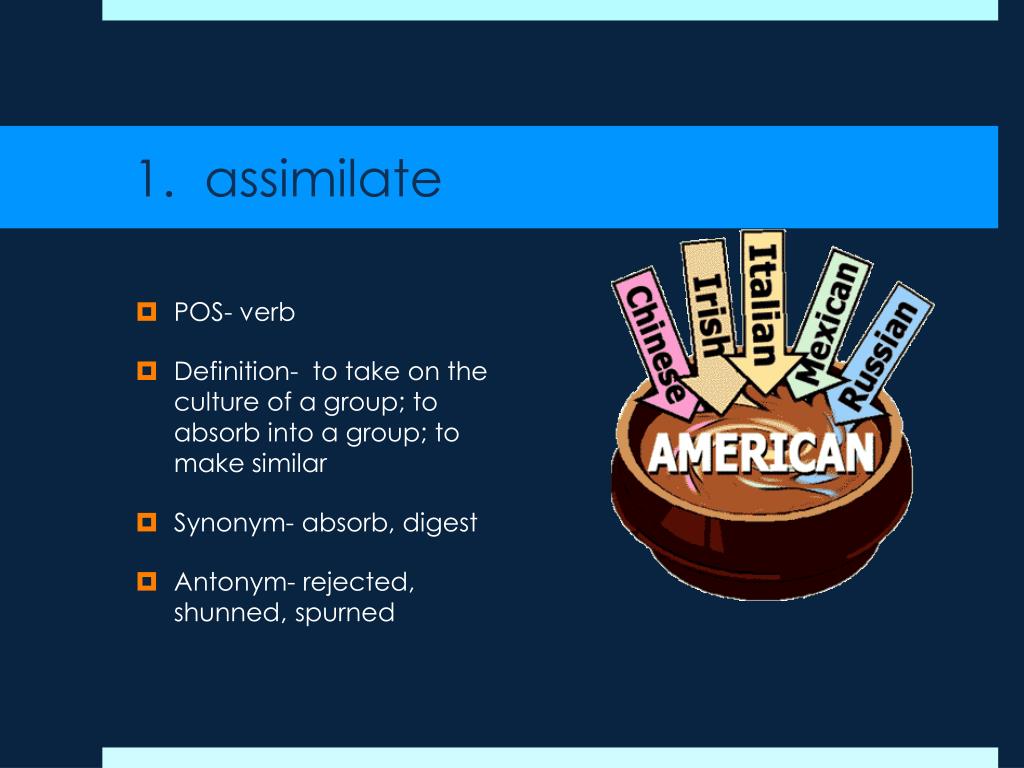 1. assimilate

POS- verb

Definition- to take on the culture of a group; to absorb into a group; to make similar

Synonym- absorb, digest

Antonym- rejected, shunned, spurned

Chinese
Irish
Italian
Mexican
Russian
AMERICAN